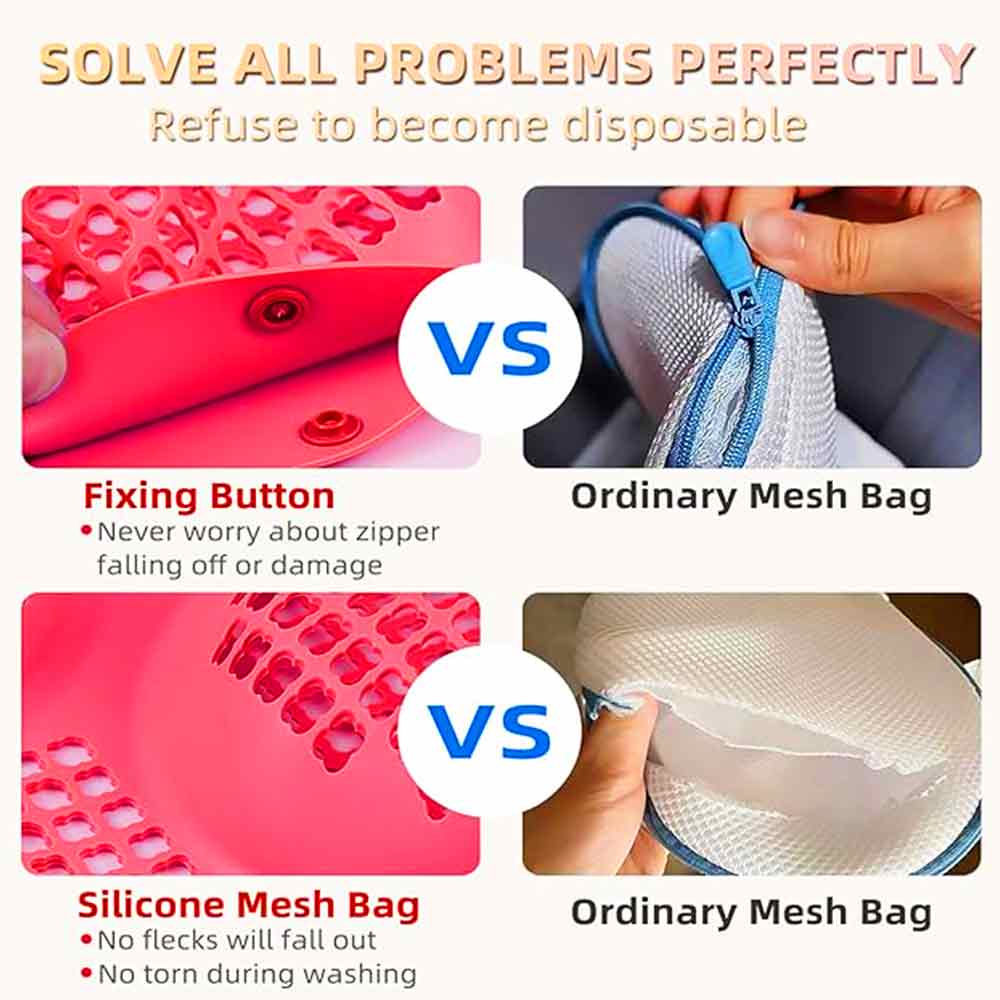 SOLVE ALL PROBLEMS PERFECTLY
Refuse to become disposable

VS

Fixing Button
• Never worry about zipper falling off or damage

Ordinary Mesh Bag

VS

Silicone Mesh Bag
• No flecks will fall out
• No torn during washing

Ordinary Mesh Bag